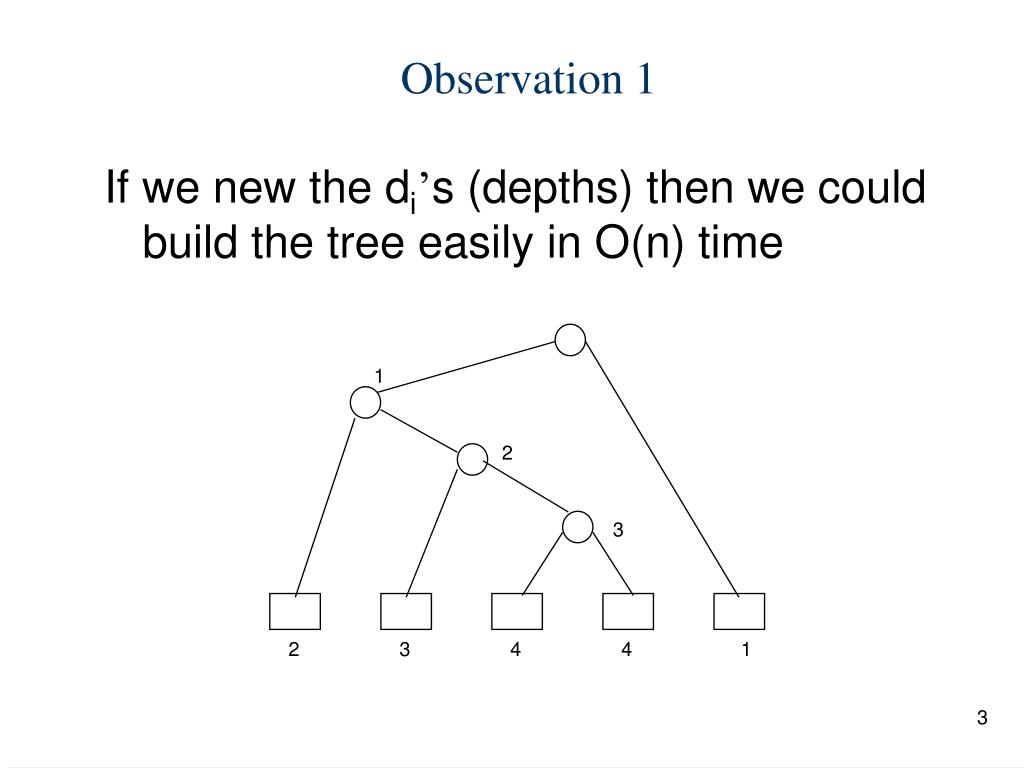 Observation 1

If we new the $d_i$'s (depths) then we could build the tree easily in O(n) time

1

2

3

2 3 4 4 1

3